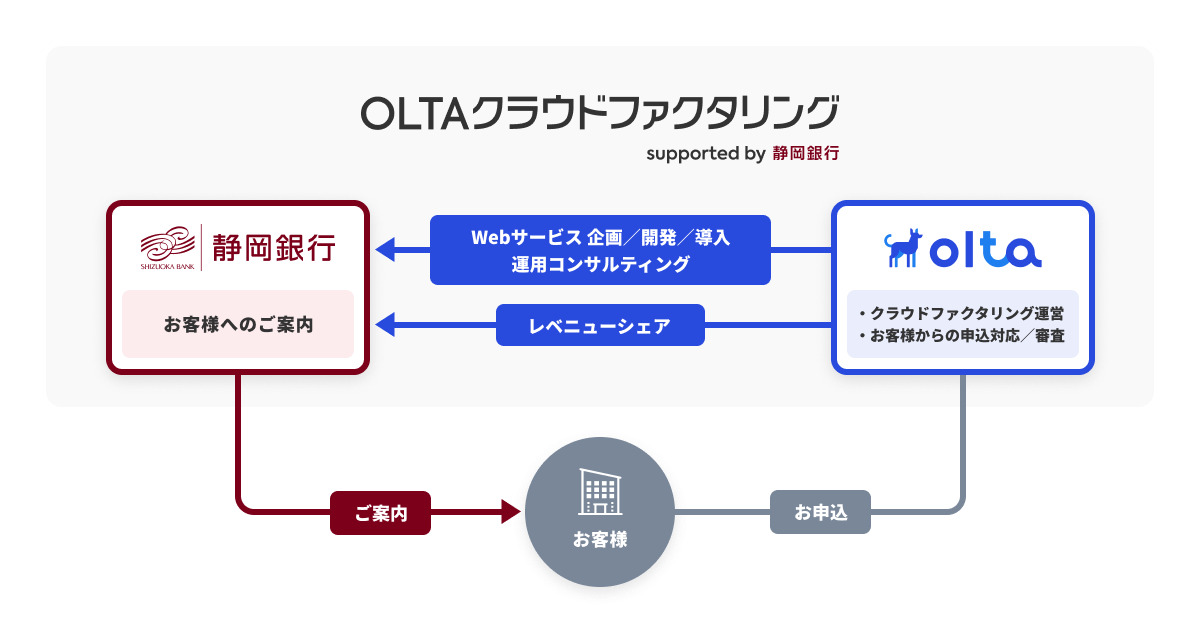 OLTAクラウドファクタリング
supported by 静岡銀行

SHIZUOKA BANK 静岡銀行

お客様へのご案内

Webサービス 企画／開発／導入
運用コンサルティング

レベニューシェア

olta

・クラウドファクタリング運営
・お客様からの申込対応／審査

ご案内

お客様

お申込